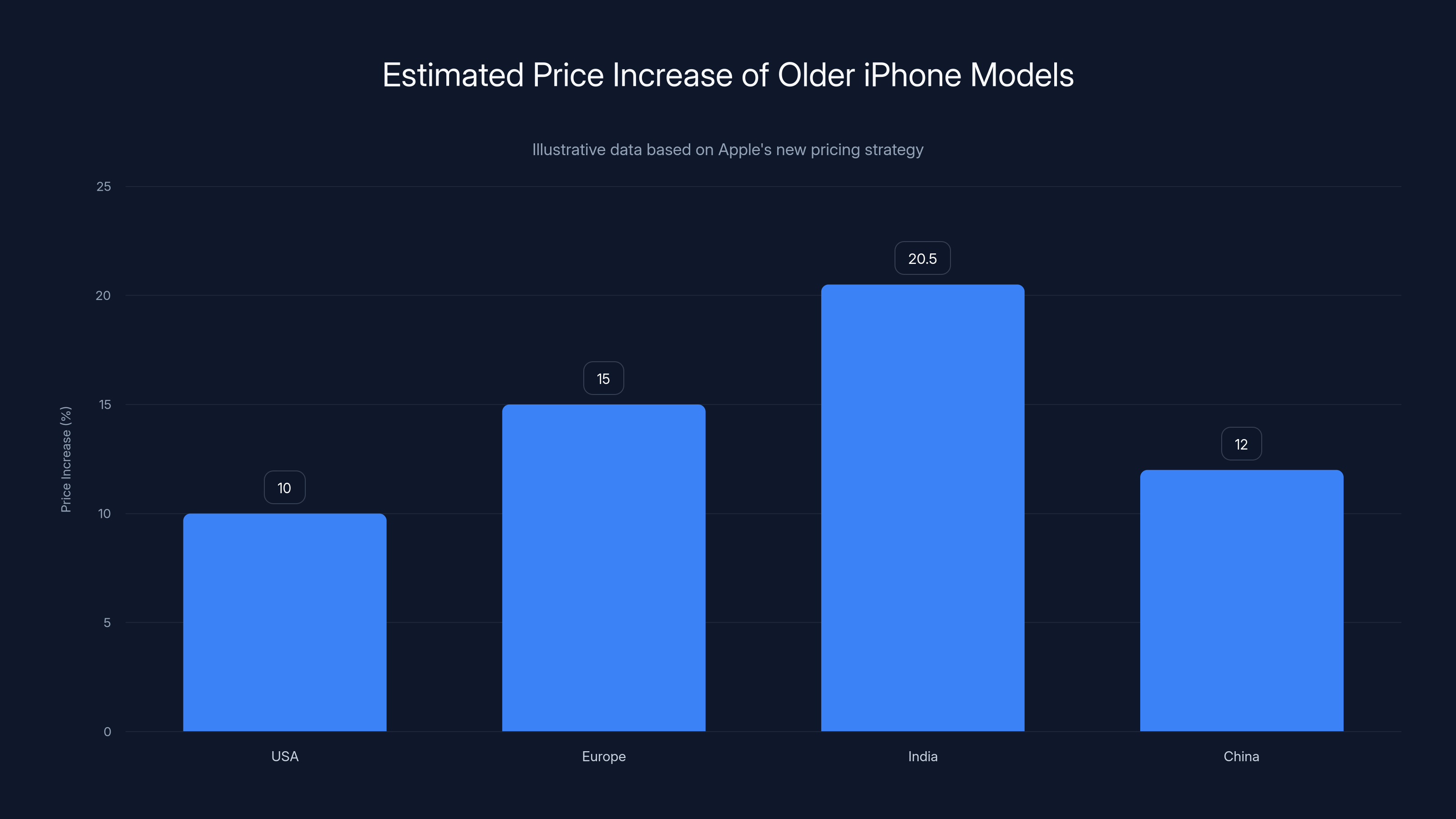 Estimated Price Increase of Older iPhone Models

Illustrative data based on Apple's new pricing strategy

Price Increase (%)

25
20
15
10
5
0

10
15
20.5
12

USA
Europe
India
China